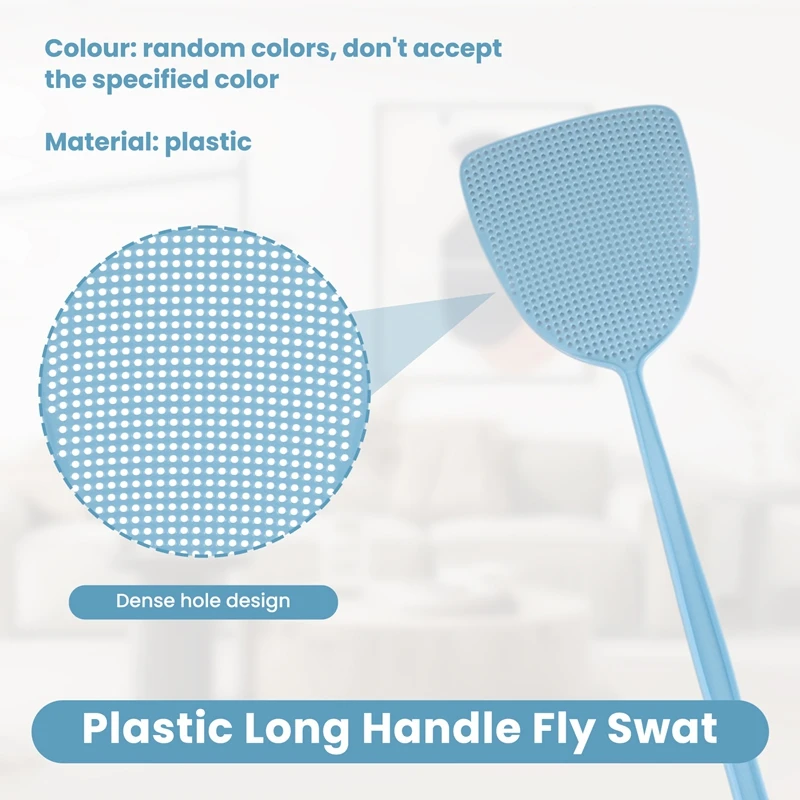 Colour: random colors, don't accept the specified color

Material: plastic

Dense hole design

Plastic Long Handle Fly Swat